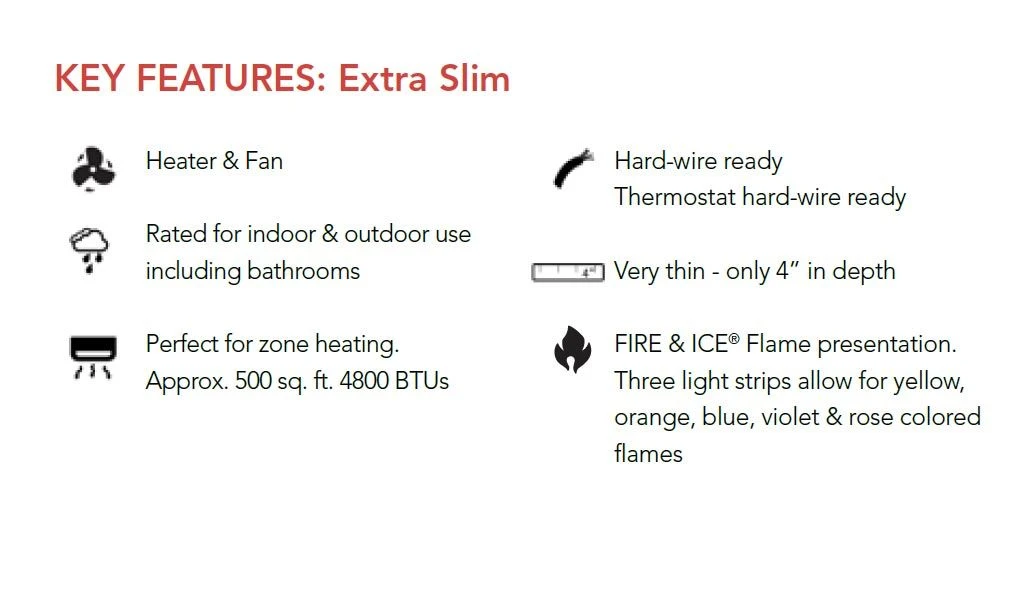 KEY FEATURES: Extra Slim

Heater & Fan

Rated for indoor & outdoor use including bathrooms

Perfect for zone heating. Approx. 500 sq. ft. 4800 BTUs

Hard-wire ready
Thermostat hard-wire ready

4"

Very thin - only 4" in depth

FIRE & ICE® Flame presentation. Three light strips allow for yellow, orange, blue, violet & rose colored flames